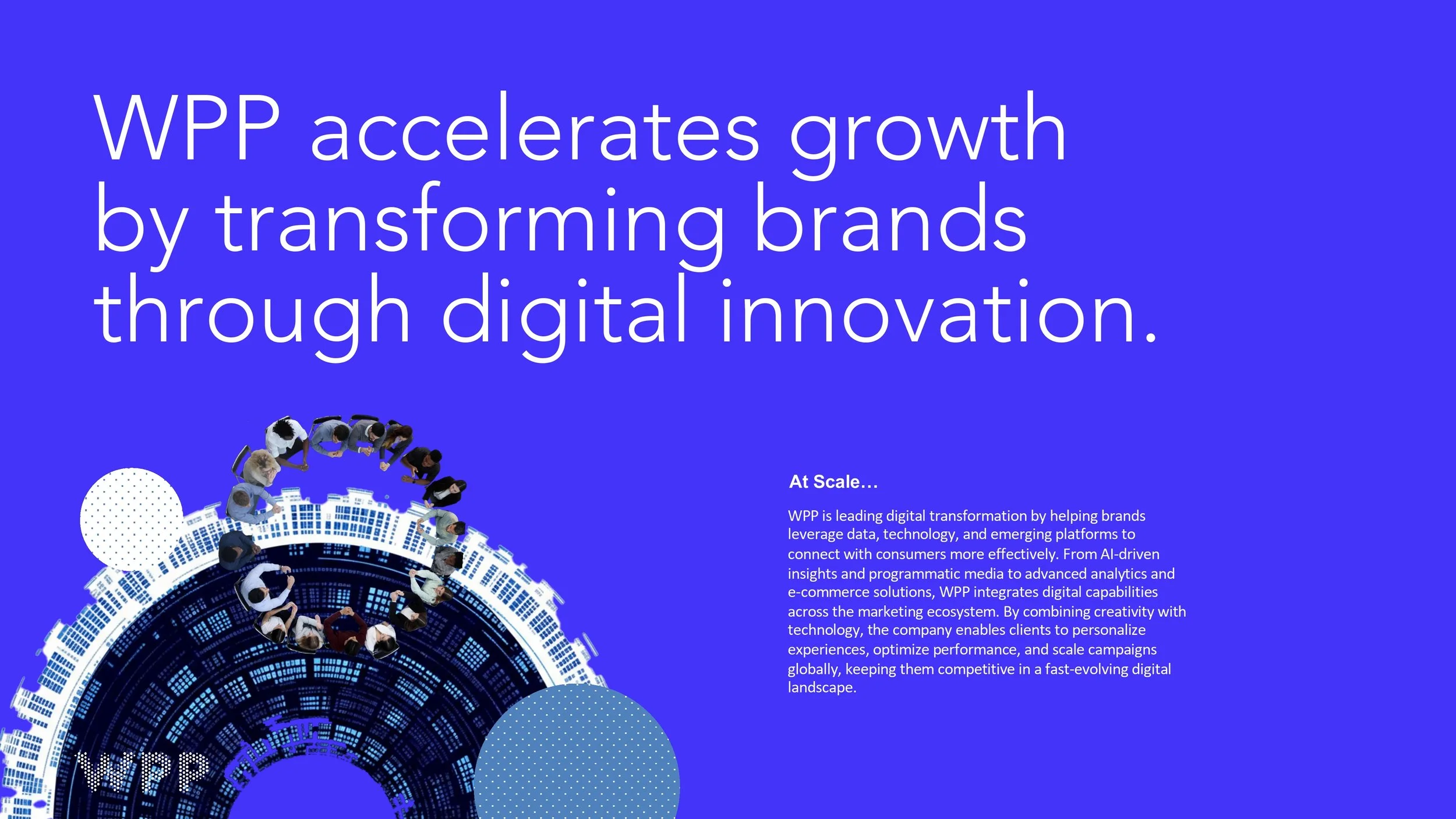 WPP accelerates growth by transforming brands through digital innovation.

At Scale…

WPP is leading digital transformation by helping brands leverage data, technology, and emerging platforms to connect with consumers more effectively. From AI-driven insights and programmatic media to advanced analytics and e-commerce solutions, WPP integrates digital capabilities across the marketing ecosystem. By combining creativity with technology, the company enables clients to personalize experiences, optimize performance, and scale campaigns globally, keeping them competitive in a fast-evolving digital landscape.

WPP